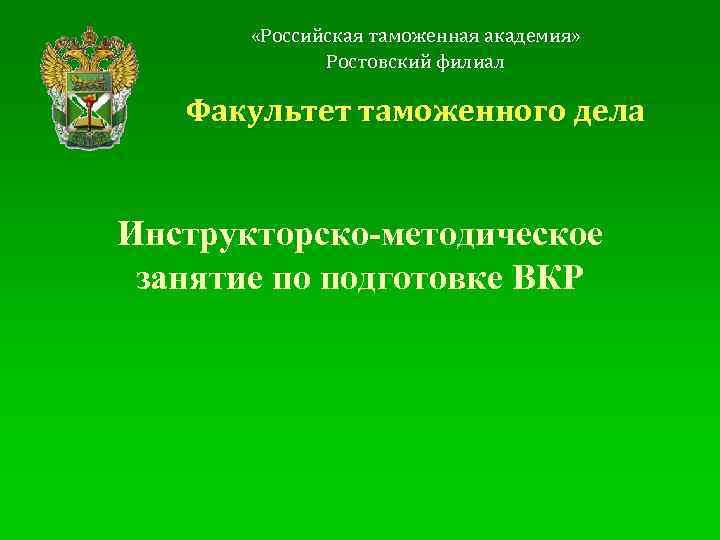 «Российская таможенная академия»
Ростовский филиал

Факультет таможенного дела

Инструкторско-методическое занятие по подготовке ВКР